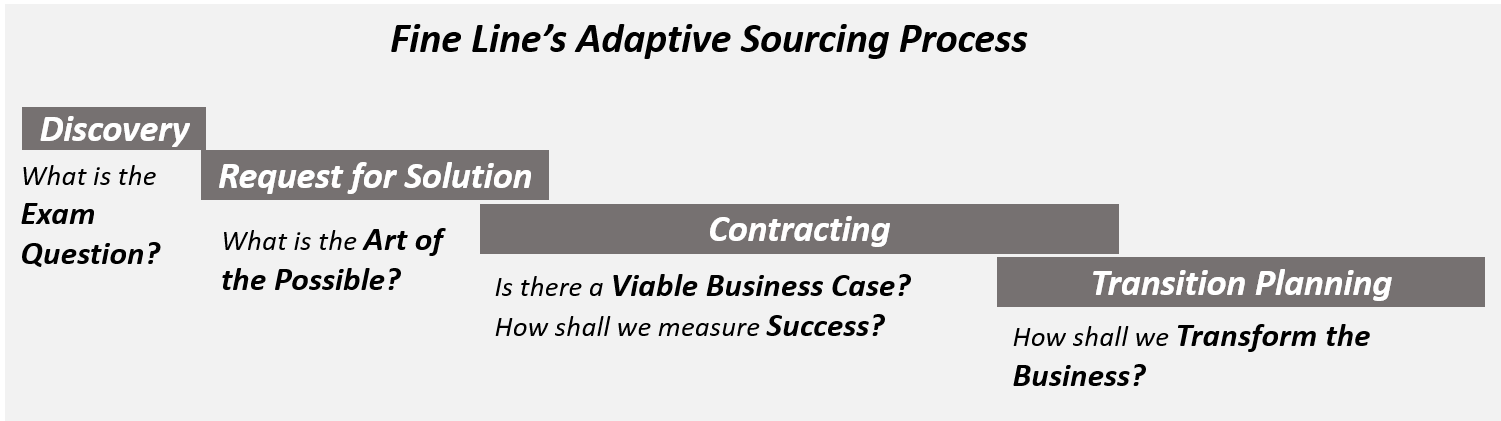 Fine Line's Adaptive Sourcing Process

Discovery

What is the Exam Question?

Request for Solution

What is the Art of the Possible?

Contracting

Is there a Viable Business Case?

How shall we measure Success?

Transition Planning

How shall we Transform the Business?